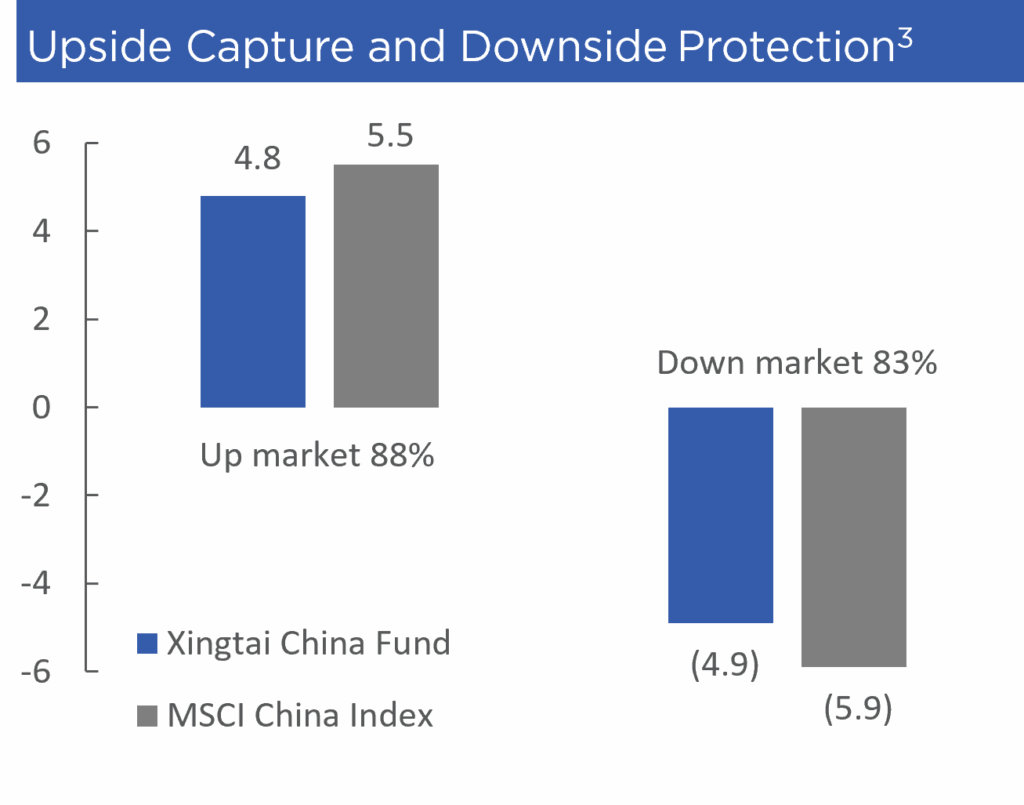 Upside Capture and Downside Protection$^3$

6
4
2
0
-2
-4
-6

4.8
5.5
Up market 88%

Down market 83%
(4.9)
(5.9)

Xingtai China Fund
MSCI China Index